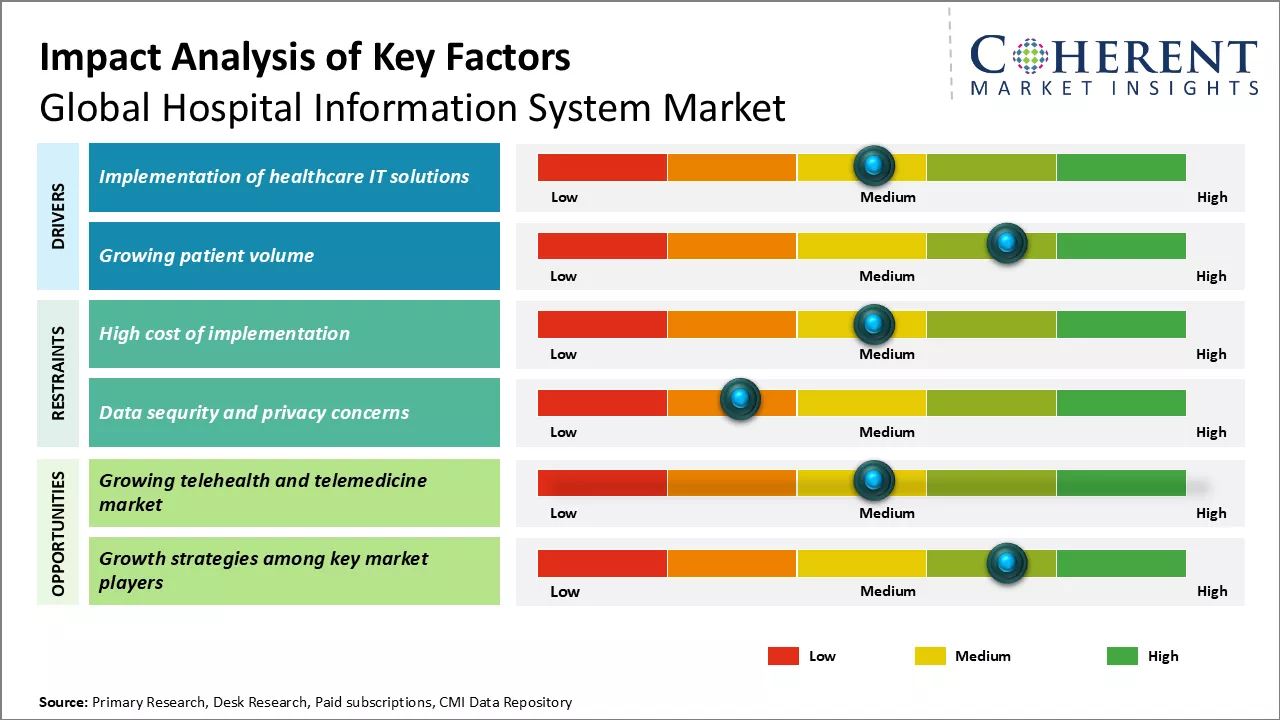 Impact Analysis of Key Factors
Global Hospital Information System Market

COHERENT
MARKET INSIGHTS

DRIVERS

Implementation of healthcare IT solutions
Low Medium High

Growing patient volume
Low Medium High

RESTRAINTS

High cost of implementation
Low Medium High

Data sequrity and privacy concerns
Low Medium High

OPPORTUNITIES

Growing telehealth and telemedicine market
Low Medium High

Growth strategies among key market players
Low Medium High

Low Medium High

Source: Primary Research, Desk Research, Paid subscriptions, CMI Data Repository